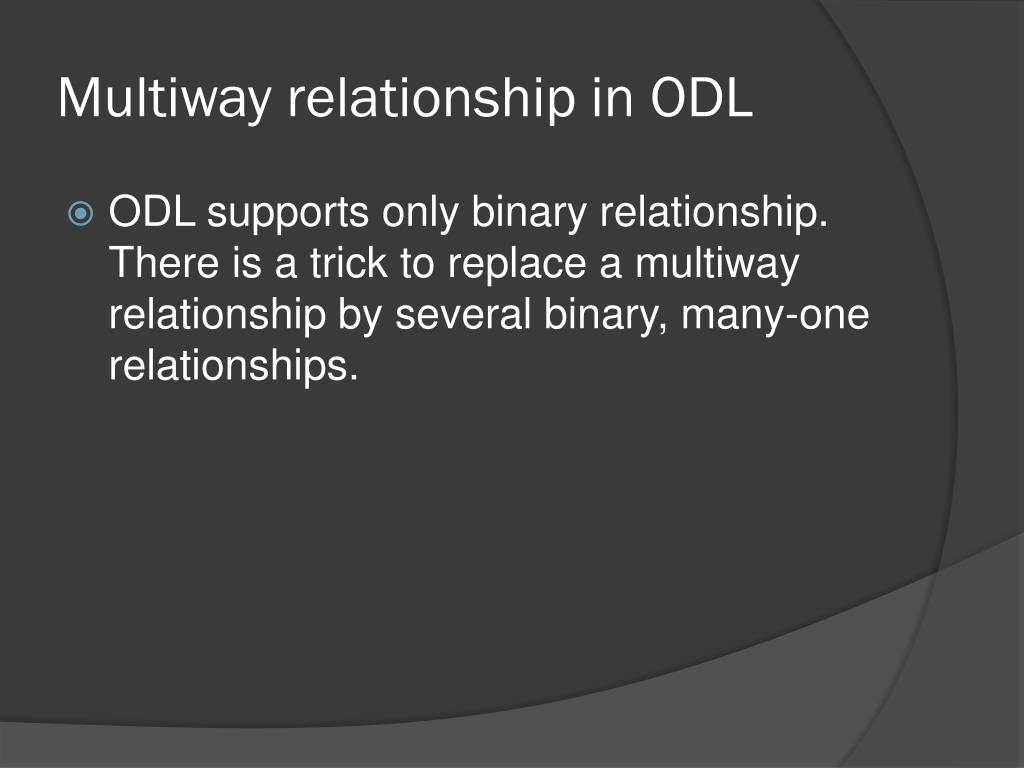 Multiway relationship in ODL

ODL supports only binary relationship. There is a trick to replace a multiway relationship by several binary, many-one relationships.